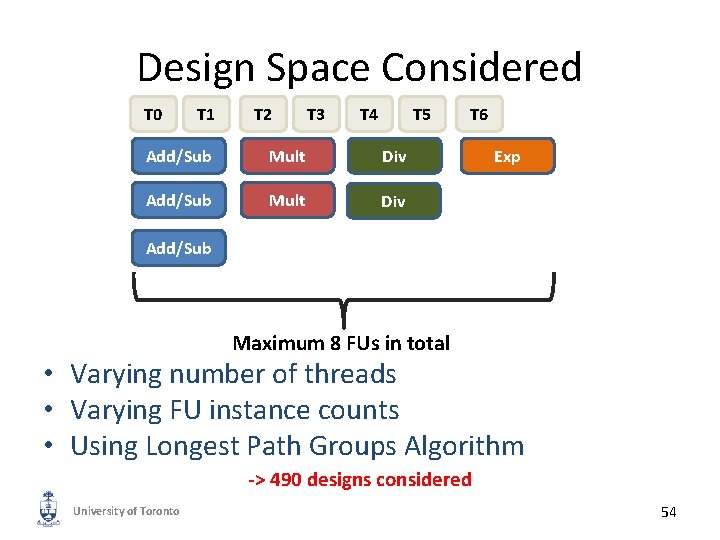 Design Space Considered

T0 T1 T2 T3 T4 T5 T6

Add/Sub Mult Div Exp

Add/Sub Mult Div

Add/Sub

Maximum 8 FUs in total

• Varying number of threads
• Varying FU instance counts
• Using Longest Path Groups Algorithm

-> 490 designs considered

University of Toronto

54